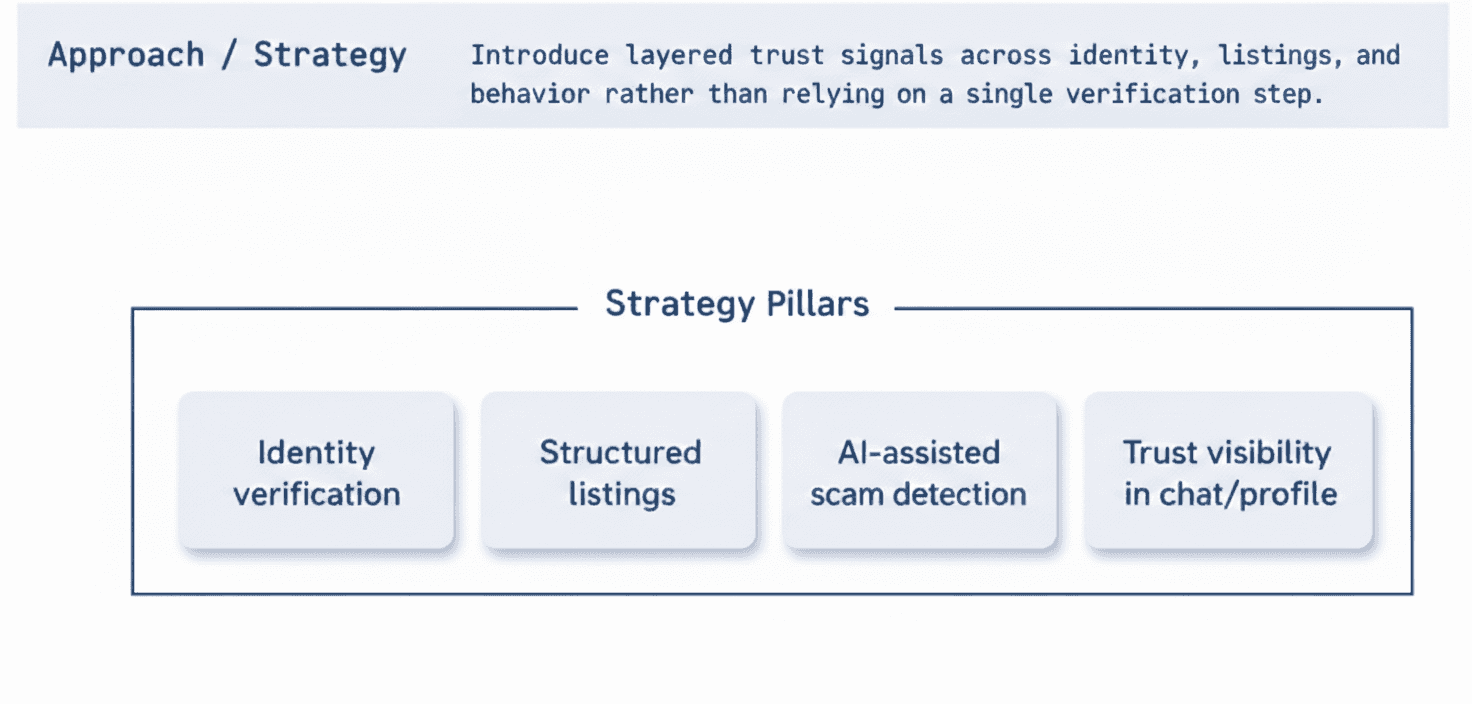 Approach / Strategy

Introduce layered trust signals across identity, listings, and behavior rather than relying on a single verification step.

Strategy Pillars

Identity verification

Structured listings

AI-assisted scam detection

Trust visibility in chat/profile